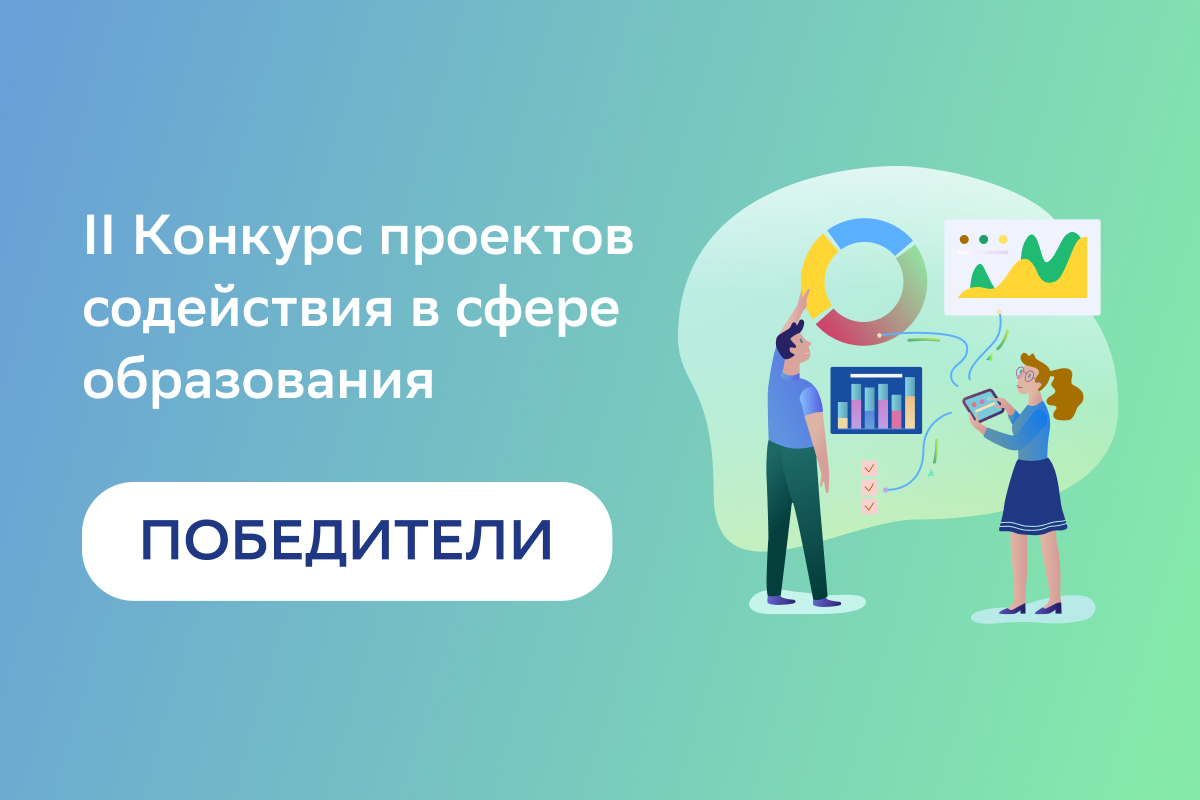 II Конкурс проектов содействия в сфере образования

ПОБЕДИТЕЛИ